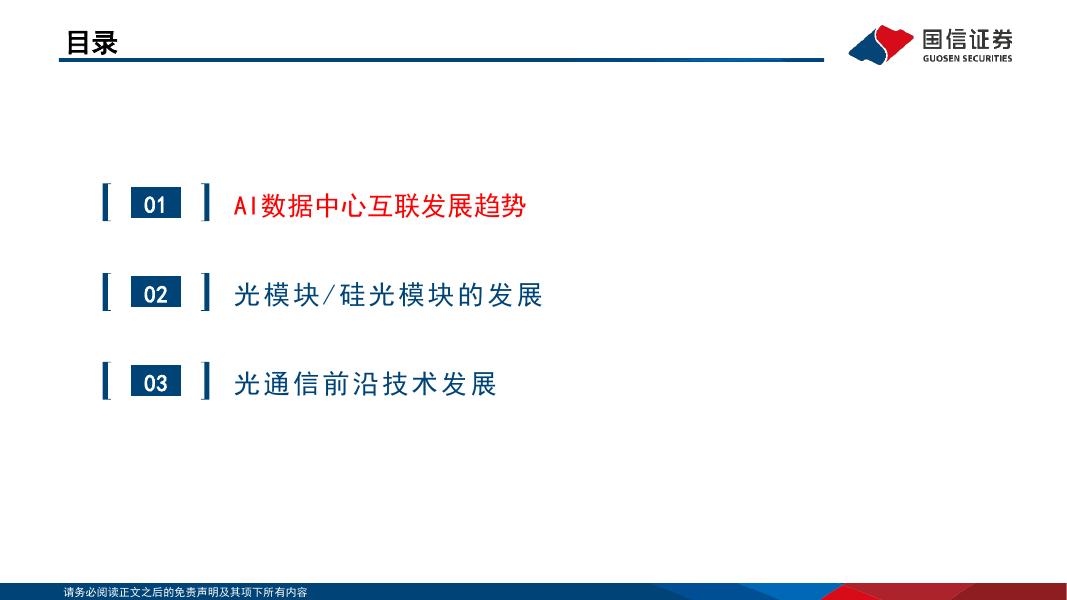 目录

国信证券
GUOSEN SECURITIES

01 AI数据中心互联发展趋势

02 光模块/硅光模块的发展

03 光通信前沿技术发展

请务必阅读正文之后的免责声明及其项下所有内容